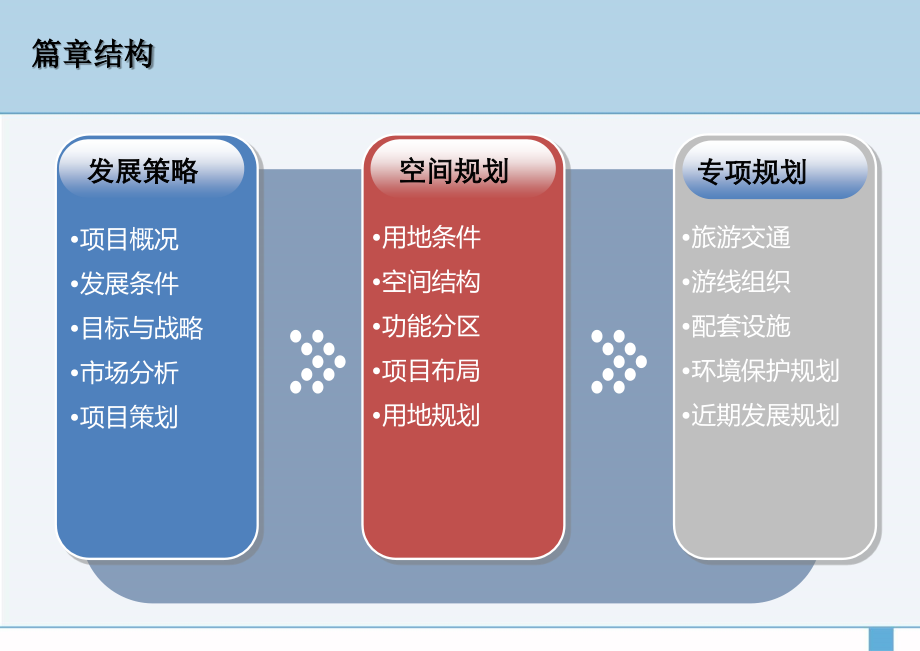 篇章结构

发展策略

•项目概况
•发展条件
•目标与战略
•市场分析
•项目策划

空间规划

•用地条件
•空间结构
•功能分区
•项目布局
•用地规划

专项规划

•旅游交通
•游线组织
•配套设施
•环境保护规划
•近期发展规划